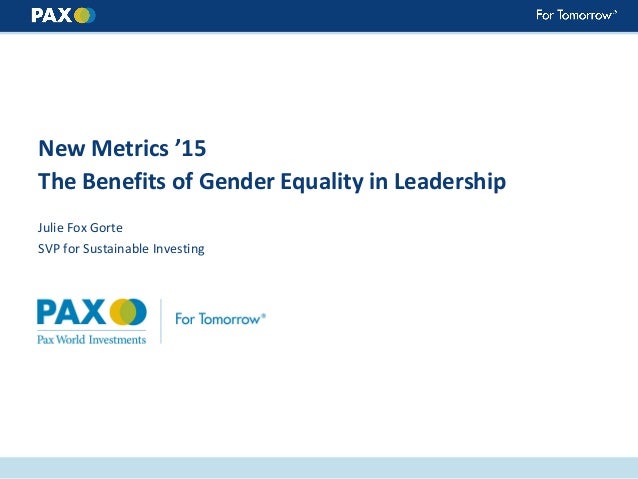 PAX

For Tomorrow®

New Metrics ’15
The Benefits of Gender Equality in Leadership

Julie Fox Gorte
SVP for Sustainable Investing

PAX
Pax World Investments

For Tomorrow®